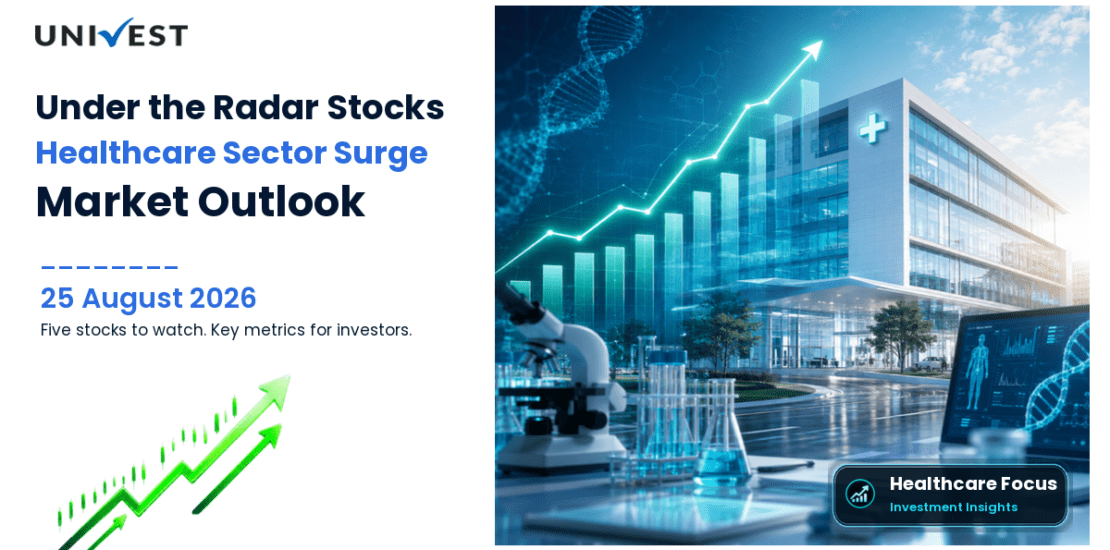 UNIVEST

Under the Radar Stocks
Healthcare Sector Surge
Market Outlook

25 August 2026
Five stocks to watch. Key metrics for investors.

Healthcare Focus
Investment Insights